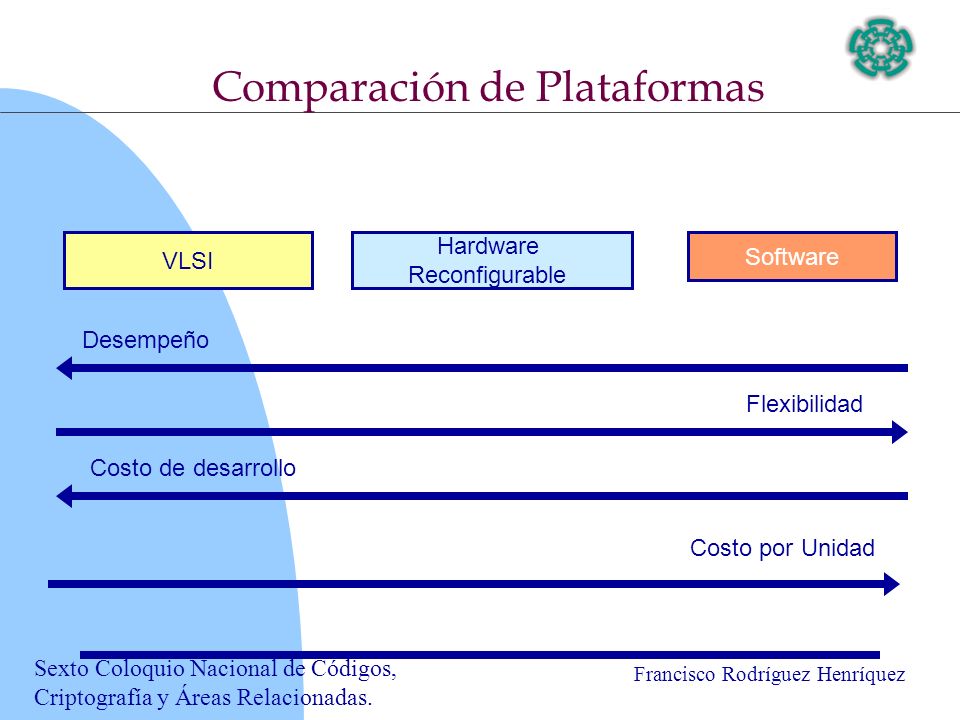 Comparación de Plataformas

VLSI

Hardware Reconfigurable

Software

Desempeño

Flexibilidad

Costo de desarrollo

Costo por Unidad

Sexto Coloquio Nacional de Códigos, Criptografía y Áreas Relacionadas.

Francisco Rodríguez Henríquez